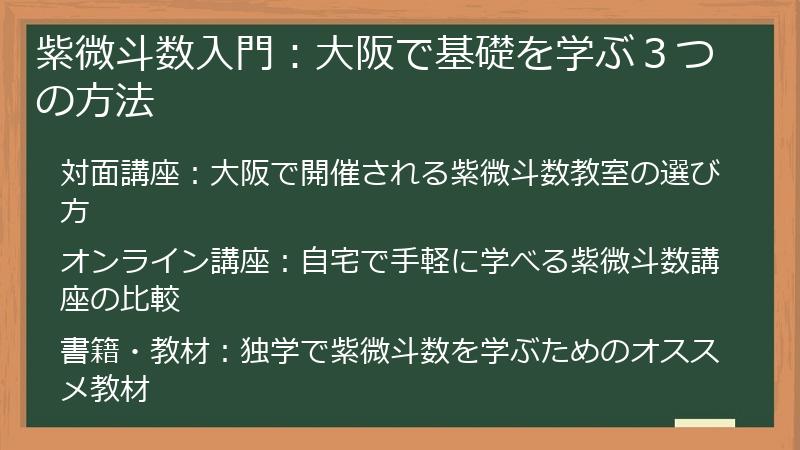 紫微斗数入門：大阪で基礎を学ぶ３つの方法

対面講座：大阪で開催される紫微斗数教室の選び方

オンライン講座：自宅で手軽に学べる紫微斗数講座の比較

書籍・教材：独学で紫微斗数を学ぶためのオススメ教材